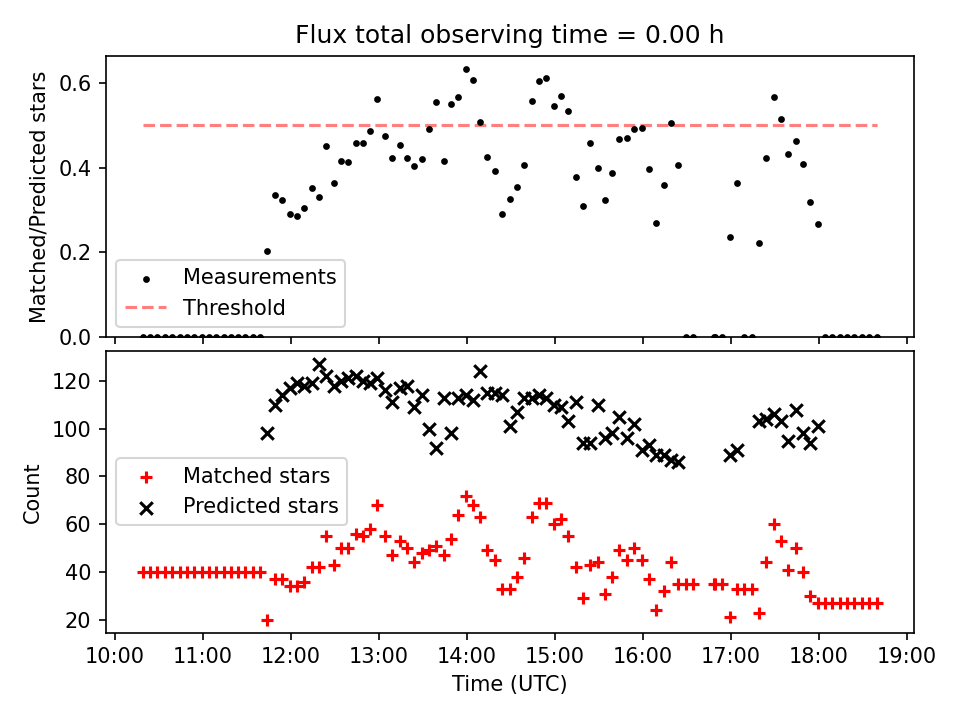 Flux total observing time = 0.00 h

Matched/Predicted stars

0.6
0.4
0.2
0.0

Measurements
Threshold

Count

120
100
80
60
40
20

Matched stars
Predicted stars

10:00 11:00 12:00 13:00 14:00 15:00 16:00 17:00 18:00 19:00
Time (UTC)